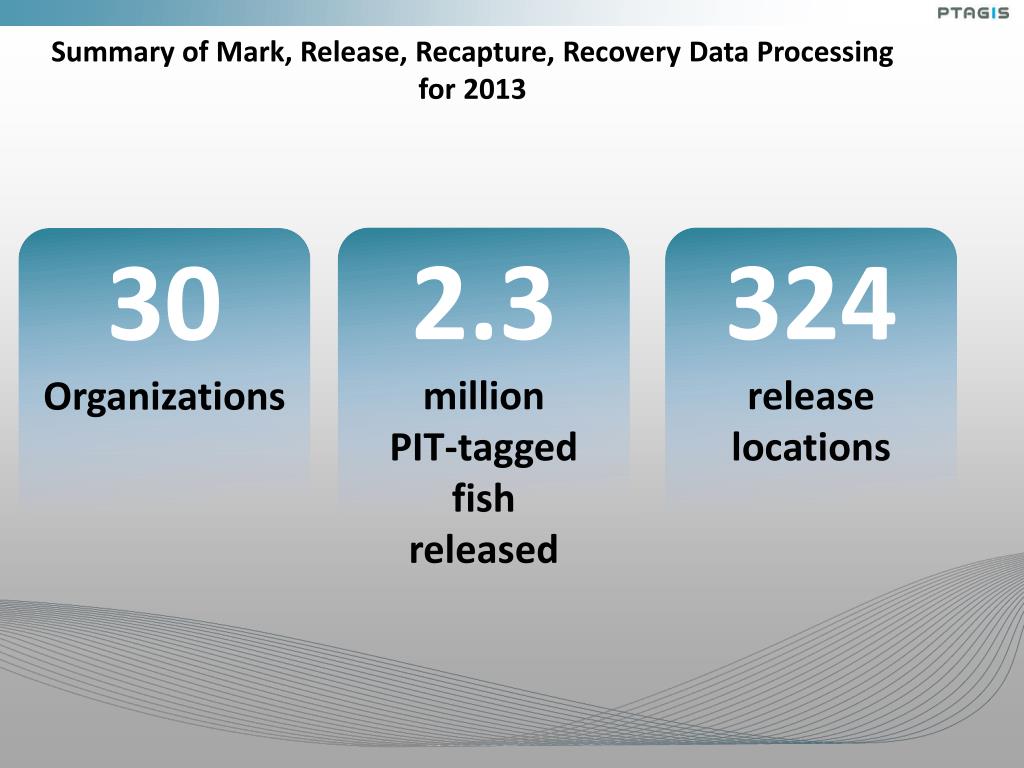 PTAGIS

Summary of Mark, Release, Recapture, Recovery Data Processing for 2013

30
Organizations

2.3
million PIT-tagged fish released

324
release locations